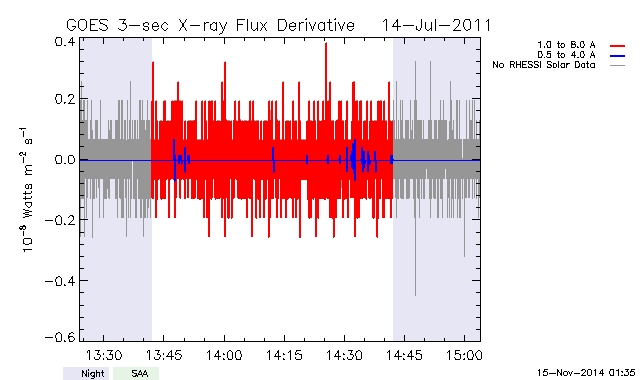 GOES 3-sec X-ray Flux Derivative 14-Jul-2011

1.0 to 8.0 A
0.5 to 4.0 A
No RHESSI Solar Data

$10^{-8}$ Watts $m^{-2}$ $s^{-1}$

0.4
0.2
0.0
-0.2
-0.4
-0.6

13:30
13:45
14:00
14:15
14:30
14:45
15:00

Night
SAA

15-Nov-2014 01:35